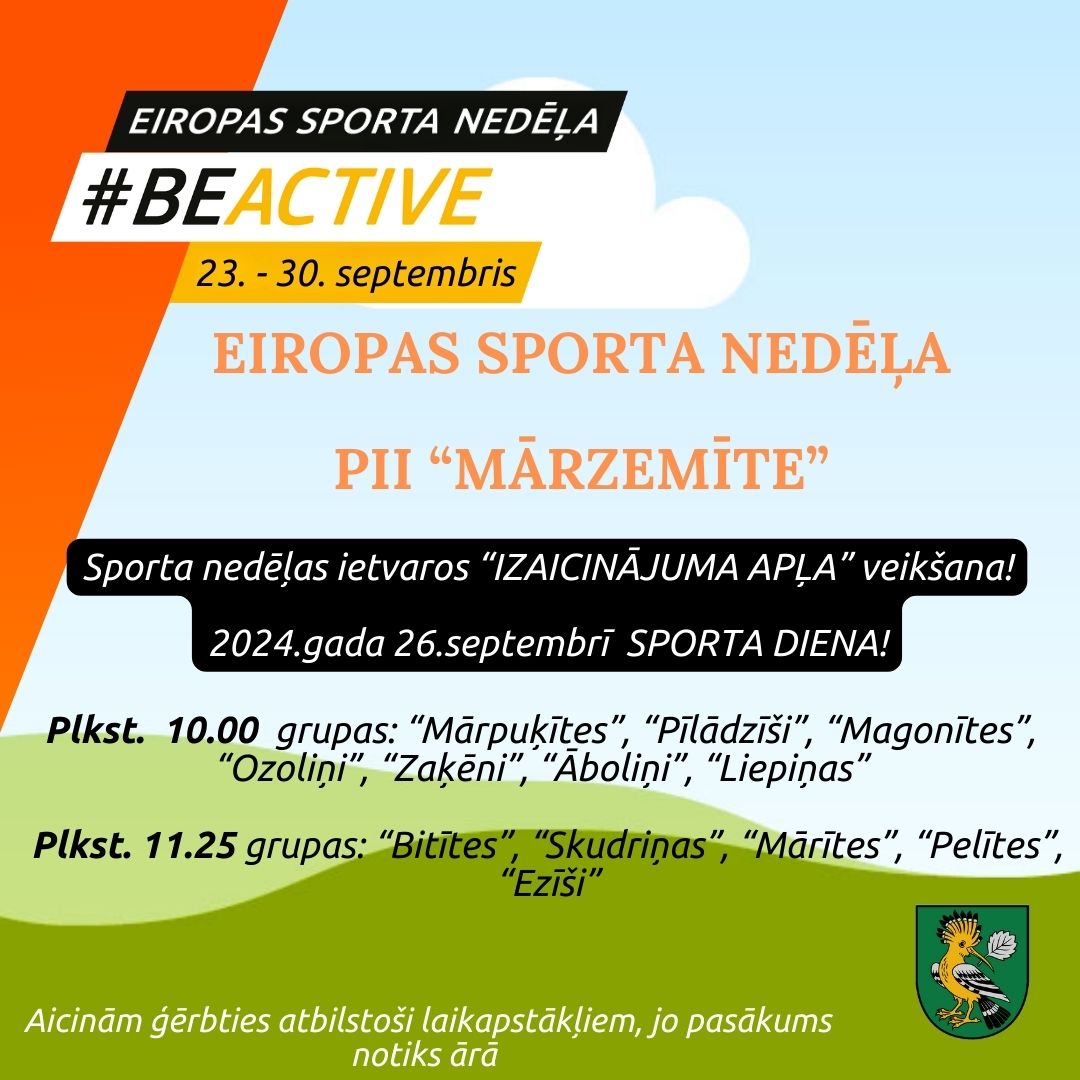 EIROPAS SPORTA NEDĒĻA
#BEACTIVE
23. - 30. septembris

EIROPAS SPORTA NEDĒĻA

PII “MĀRZEMĪTE”

Sporta nedēļas ietvaros “IZAICINĀJUMA APĻA” veikšana!

2024.gada 26.septembrī SPORTA DIENA!

Plkst. 10.00 grupas: “Mārpuķītes”, “Pīlādzīši”, “Magonītes”, “Ozoliņi”, “Zaķēni”, “Āboliņi”, “Liepiņas”

Plkst. 11.25 grupas: “Bitītes”, “Skudriņas”, “Mārītes”, “Pelītes”, “Ezīši”

Aicinām ģērbties atbilstoši laikapstākļiem, jo pasākums notiks ārā